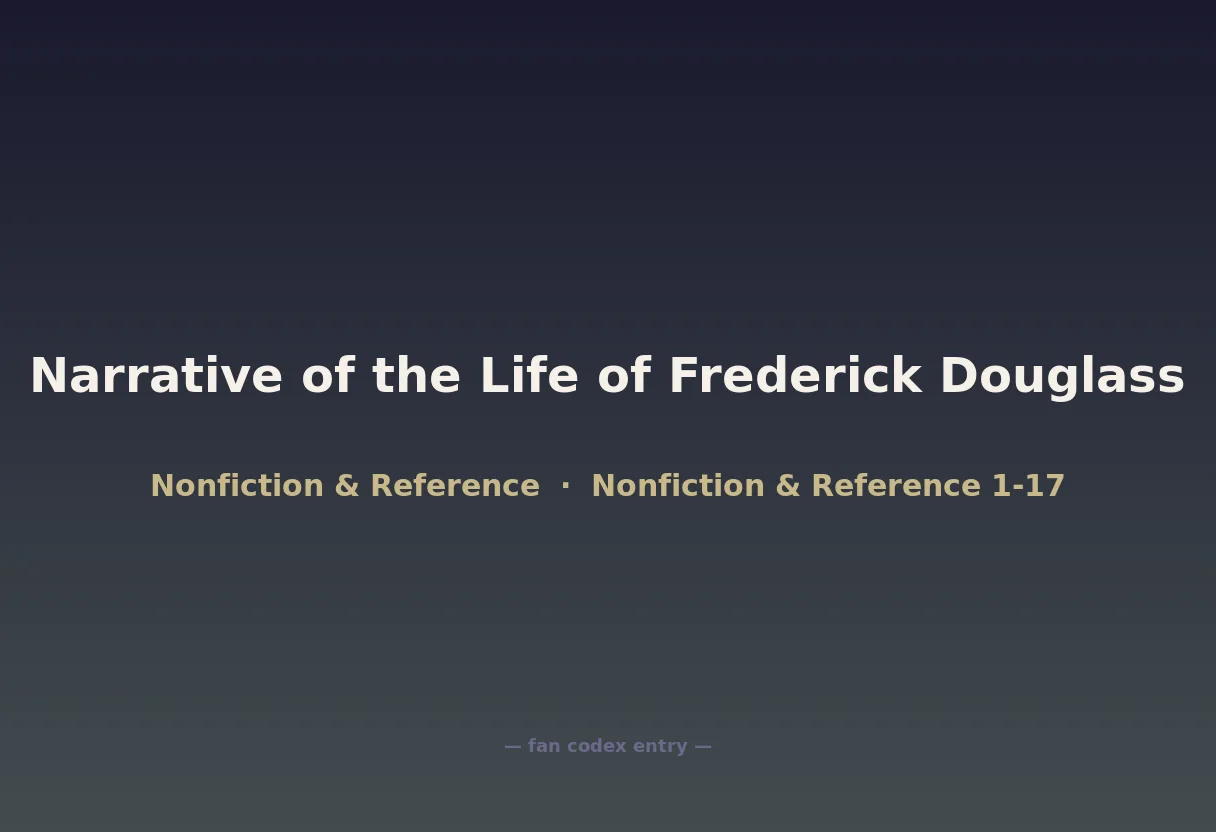 Narrative of the Life of Frederick Douglass

Nonfiction & Reference · Nonfiction & Reference 1-17

— fan codex entry —